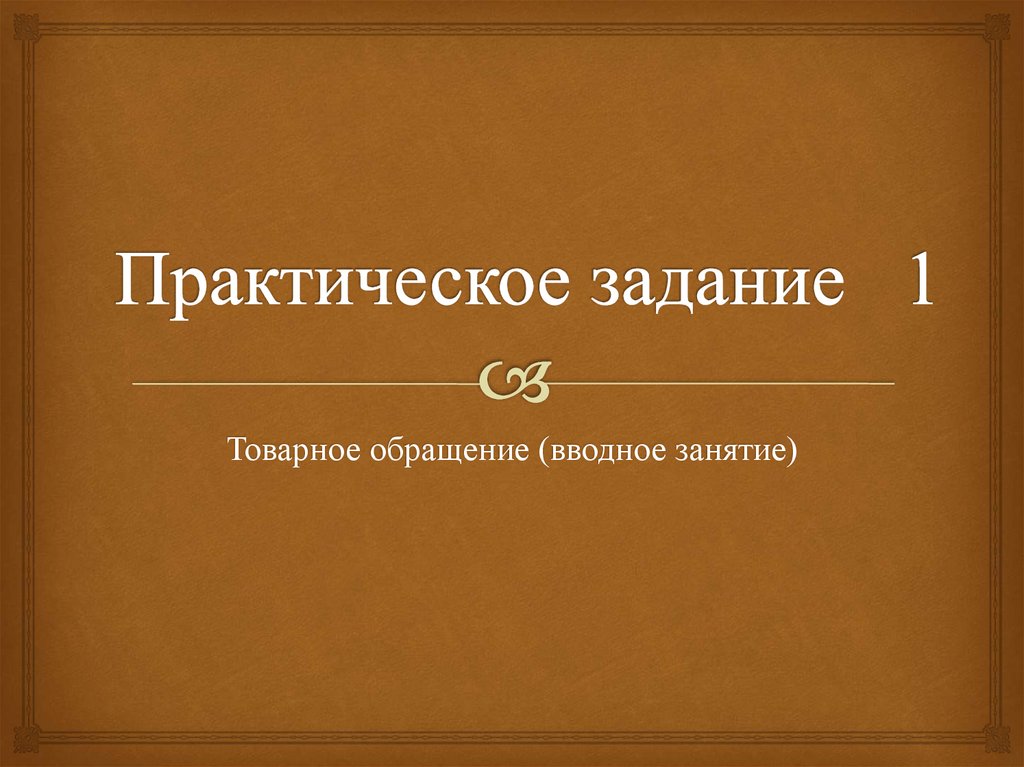 Практическое задание 1

Товарное обращение (вводное занятие)